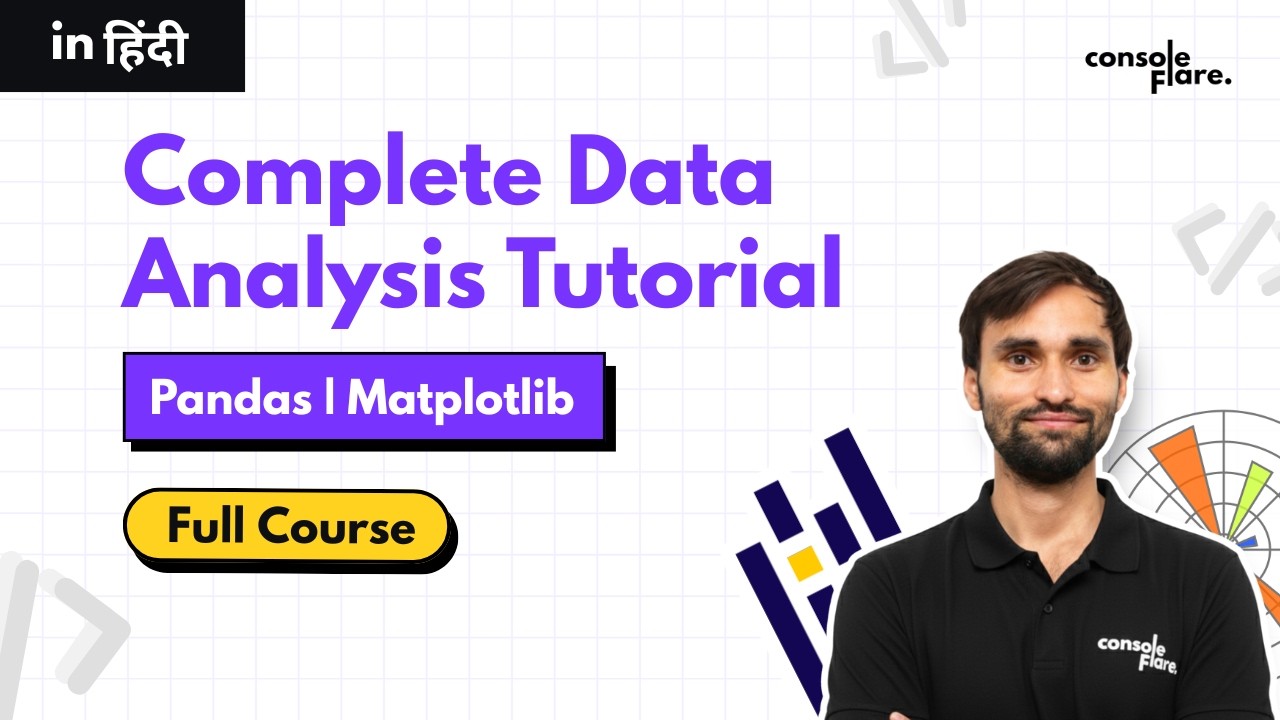 in हिंदी

console flare.

Complete Data Analysis Tutorial

Pandas | Matplotlib

Full Course

console flare.